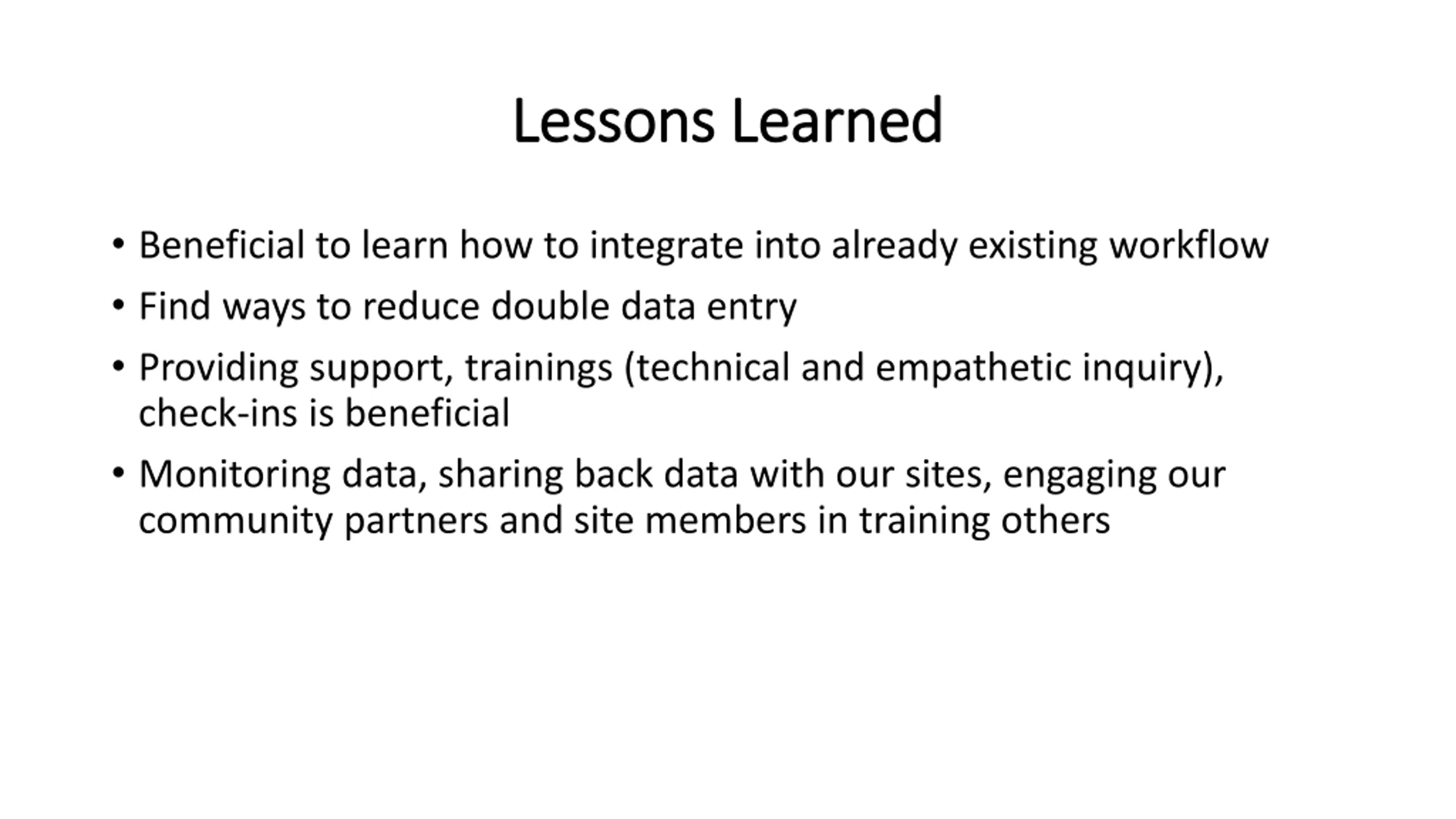 Lessons Learned

• Beneficial to learn how to integrate into already existing workflow
• Find ways to reduce double data entry
• Providing support, trainings (technical and empathetic inquiry), check-ins is beneficial
• Monitoring data, sharing back data with our sites, engaging our community partners and site members in training others